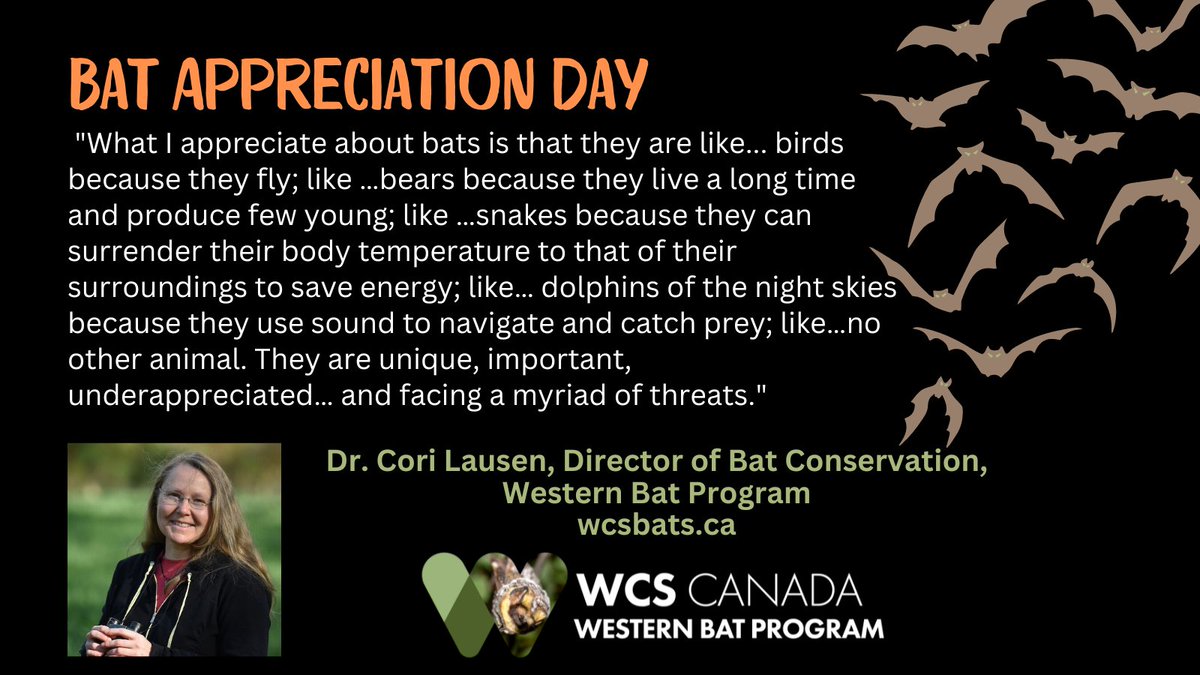 BAT APPRECIATION DAY

"What I appreciate about bats is that they are like... birds because they fly; like ...bears because they live a long time and produce few young; like ...snakes because they can surrender their body temperature to that of their surroundings to save energy; like... dolphins of the night skies because they use sound to navigate and catch prey; like...no other animal. They are unique, important, underappreciated... and facing a myriad of threats."

Dr. Cori Lausen, Director of Bat Conservation, Western Bat Program
wcsbats.ca

WCS CANADA
WESTERN BAT PROGRAM